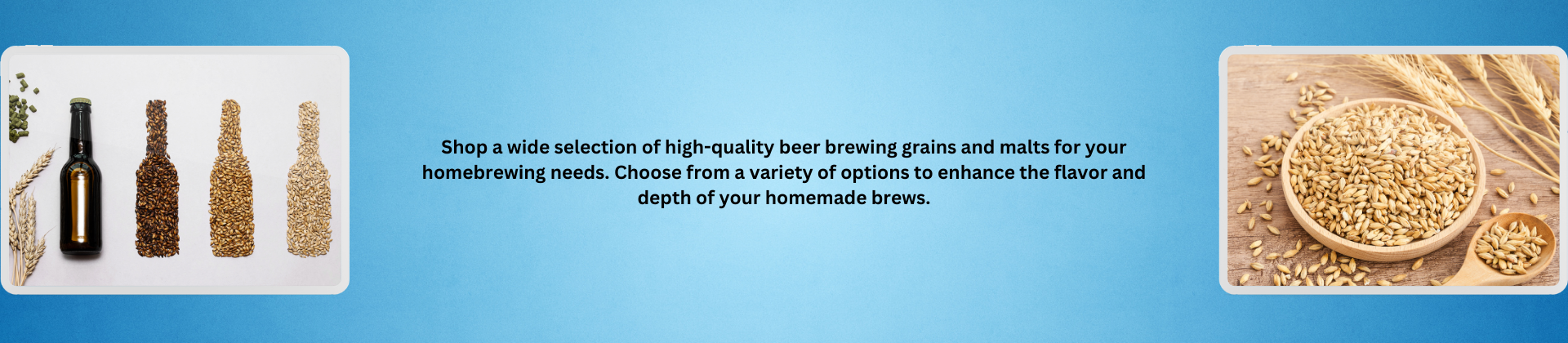 Shop a wide selection of high-quality beer brewing grains and malts for your homebrewing needs. Choose from a variety of options to enhance the flavor and depth of your homemade brews.